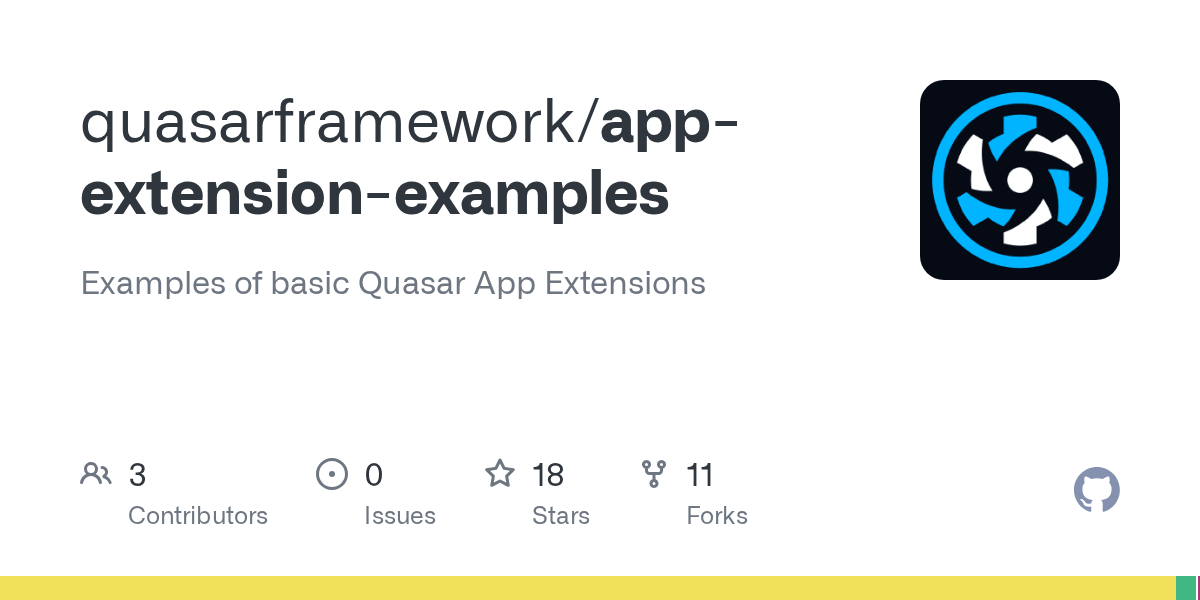 quasarframework/app-extension-examples

Examples of basic Quasar App Extensions

3 Contributors
0 Issues
18 Stars
11 Forks